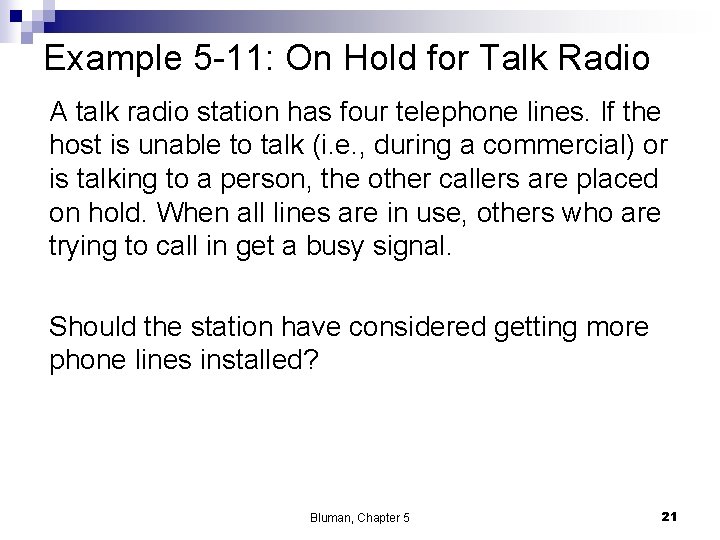 Example 5-11: On Hold for Talk Radio

A talk radio station has four telephone lines. If the host is unable to talk (i.e., during a commercial) or is talking to a person, the other callers are placed on hold. When all lines are in use, others who are trying to call in get a busy signal.

Should the station have considered getting more phone lines installed?

Bluman, Chapter 5

21